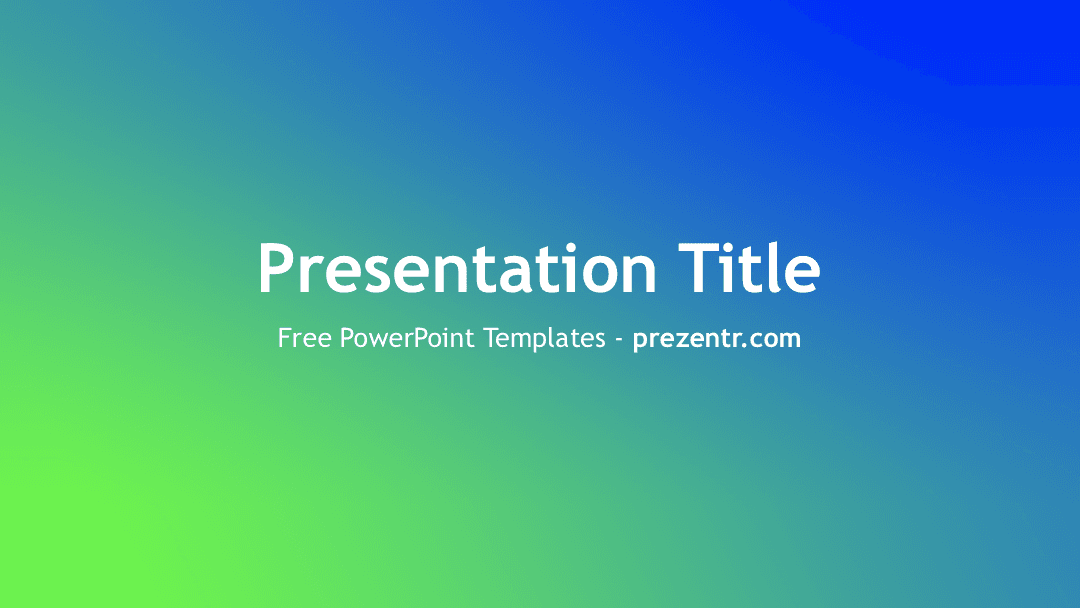 Presentation Title

Free PowerPoint Templates - prezentr.com